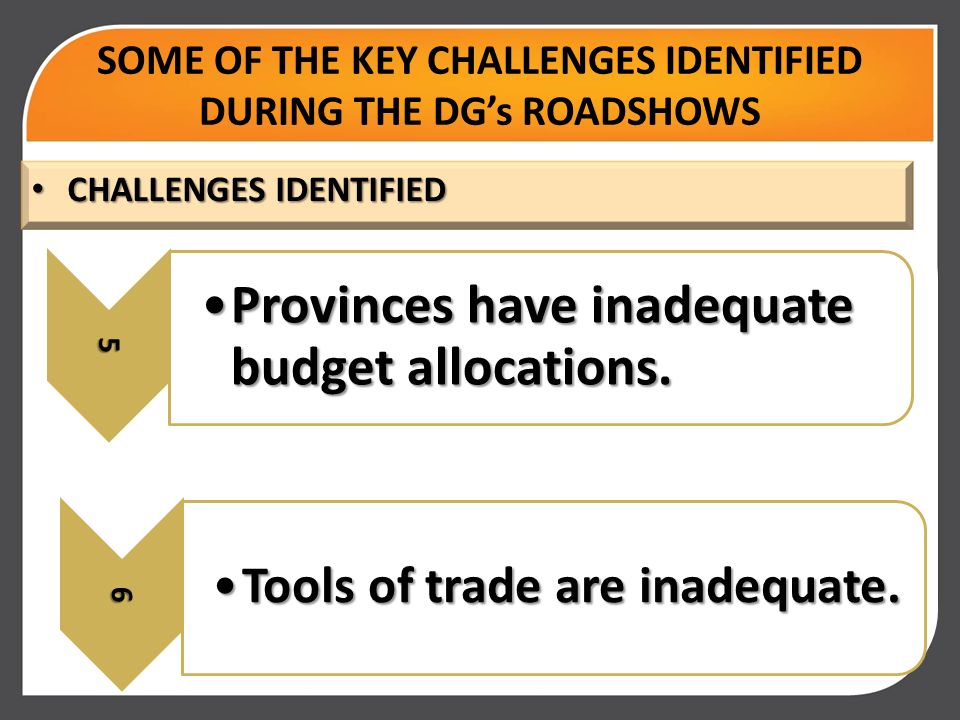 SOME OF THE KEY CHALLENGES IDENTIFIED DURING THE DG's ROADSHOWS

• CHALLENGES IDENTIFIED

5

• Provinces have inadequate budget allocations.

6

• Tools of trade are inadequate.